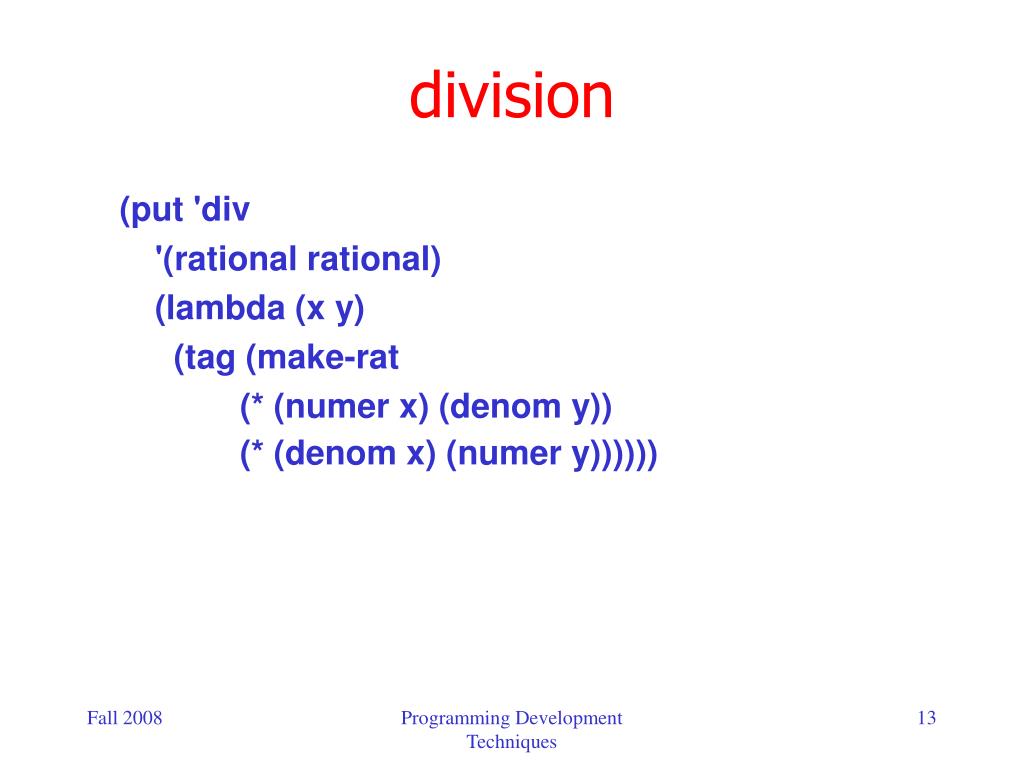 division

(put 'div
'(rational rational)
(lambda (x y)
(tag (make-rat
(* (numer x) (denom y))
(* (denom x) (numer y))))))

Fall 2008

Programming Development Techniques

13